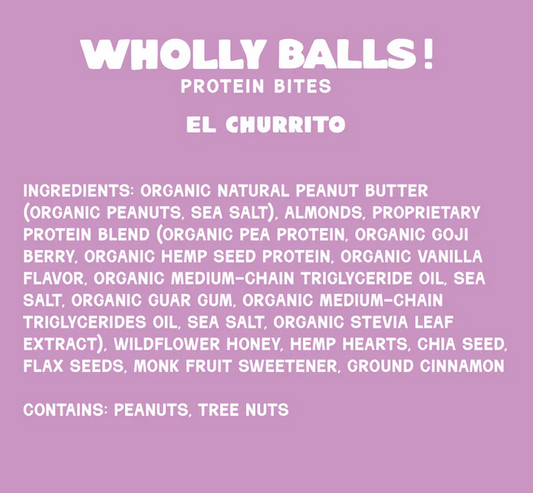 WHOLLY BALLS!
PROTEIN BITES

EL CHURRITO

INGREDIENTS: ORGANIC NATURAL PEANUT BUTTER (ORGANIC PEANUTS, SEA SALT), ALMONDS, PROPRIETARY PROTEIN BLEND (ORGANIC PEA PROTEIN, ORGANIC GOJI BERRY, ORGANIC HEMP SEED PROTEIN, ORGANIC VANILLA FLAVOR, ORGANIC MEDIUM-CHAIN TRIGLYCERIDE OIL, SEA SALT, ORGANIC GUAR GUM, ORGANIC MEDIUM-CHAIN TRIGLYCERIDES OIL, SEA SALT, ORGANIC STEVIA LEAF EXTRACT), WILDFLOWER HONEY, HEMP HEARTS, CHIA SEED, FLAX SEEDS, MONK FRUIT SWEETENER, GROUND CINNAMON

CONTAINS: PEANUTS, TREE NUTS